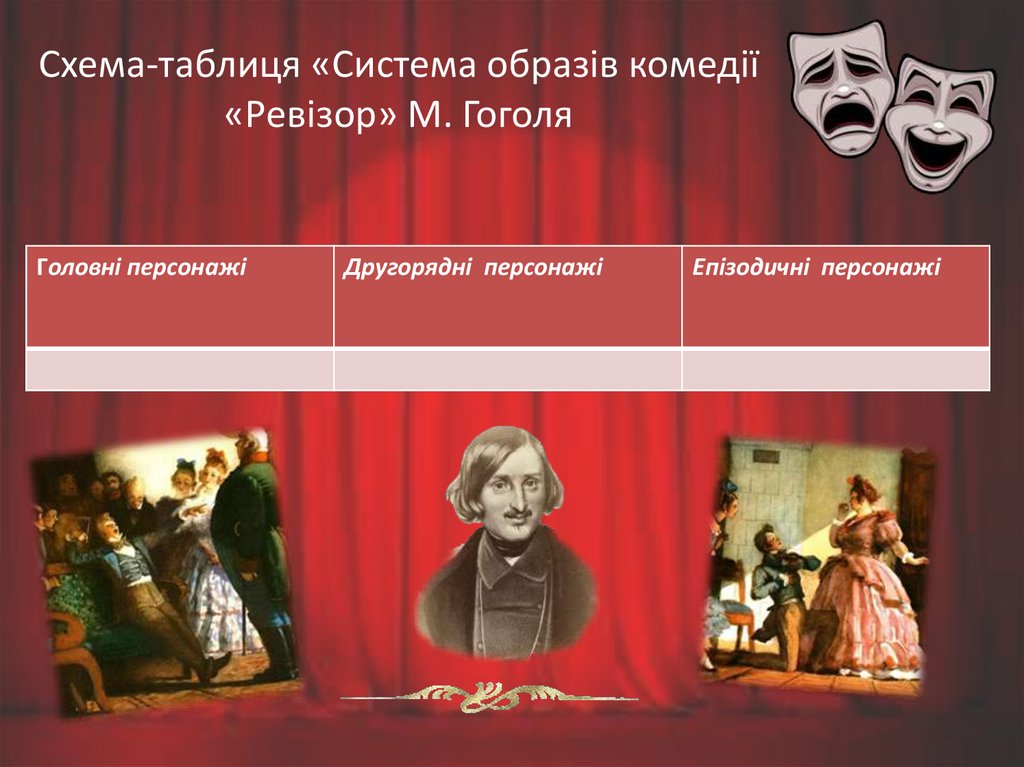 Схема-таблиця «Система образів комедії «Ревізор» М. Гоголя

| Головні персонажі | Другорядні персонажі | Епізодичні персонажі |
|---|---|---|
| | | |